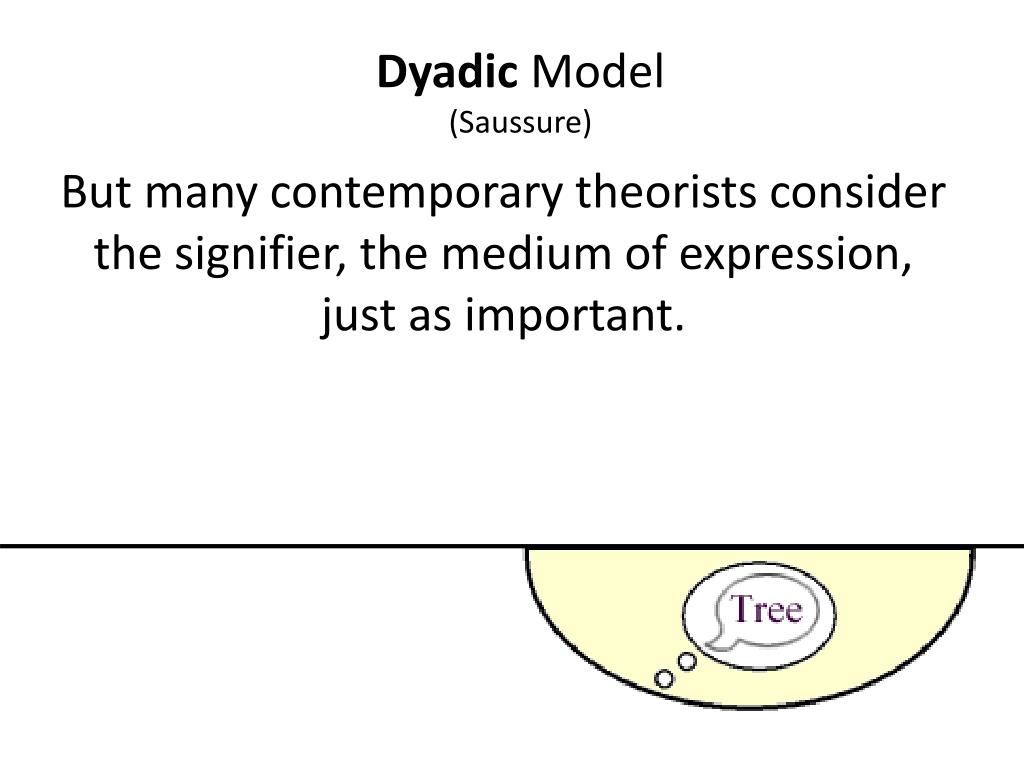 Dyadic Model
(Saussure)

But many contemporary theorists consider the signifier, the medium of expression, just as important.

Tree